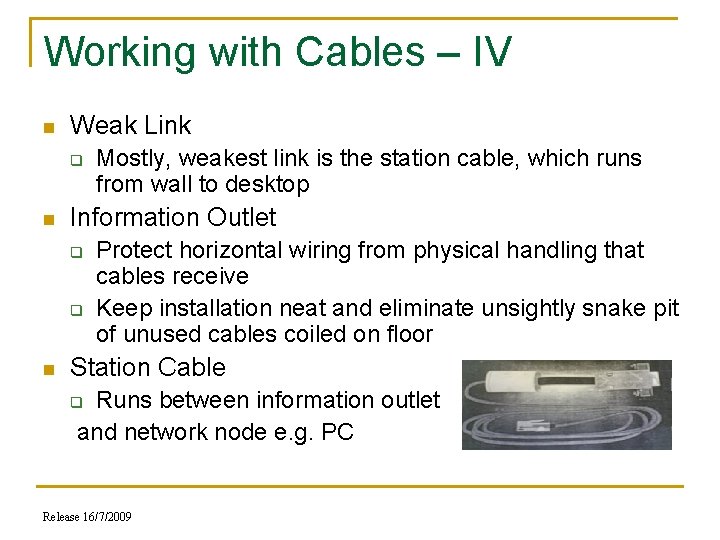 Working with Cables – IV

Weak Link

Mostly, weakest link is the station cable, which runs from wall to desktop

Information Outlet

Protect horizontal wiring from physical handling that cables receive

Keep installation neat and eliminate unsightly snake pit of unused cables coiled on floor

Station Cable

Runs between information outlet and network node e.g. PC

Release 16/7/2009